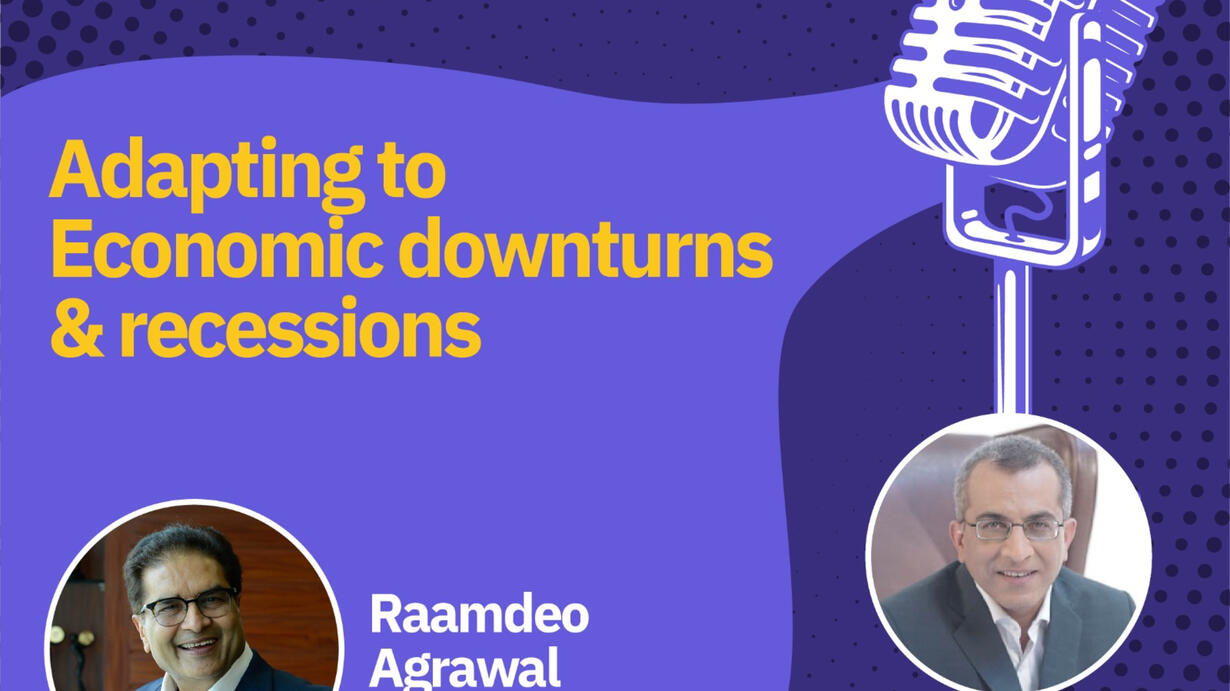 Adapting to Economic downturns & recessions

Raamdeo Agrawal